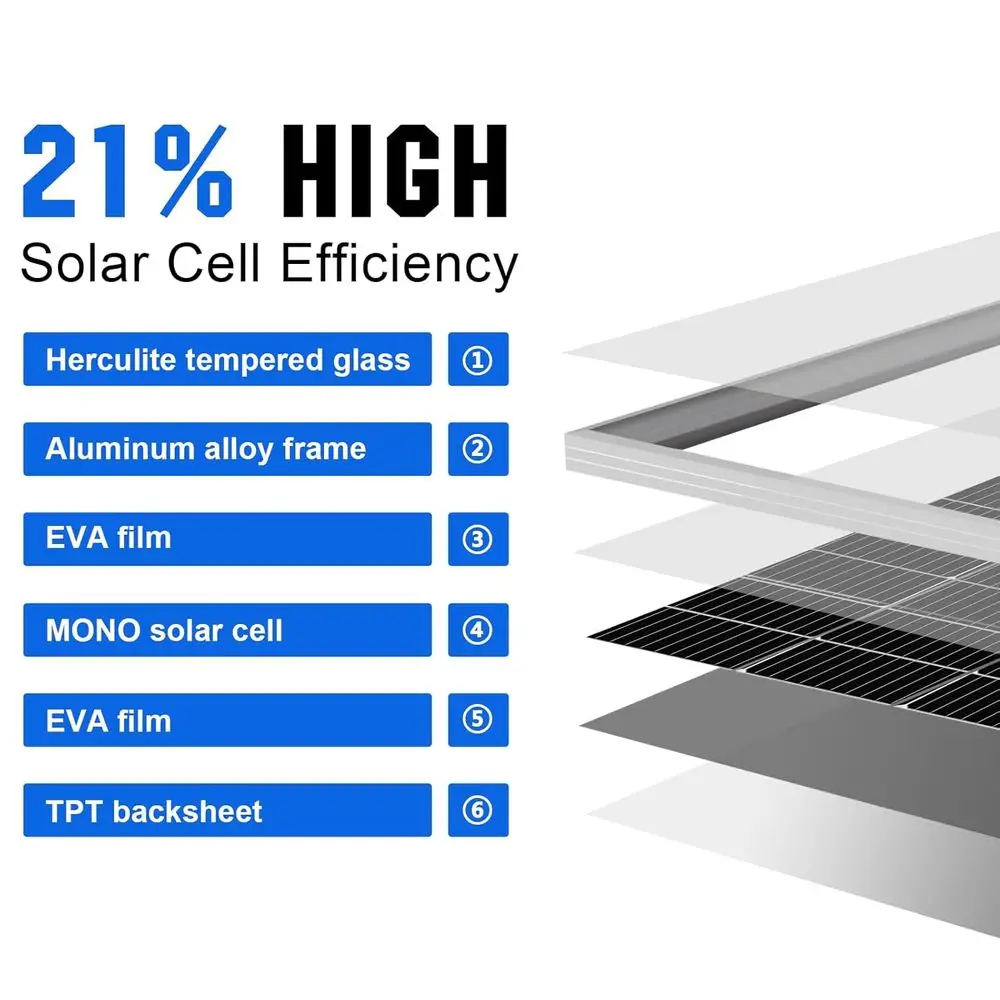 21% HIGH
Solar Cell Efficiency

Herculite tempered glass ①

Aluminum alloy frame ②

EVA film ③

MONO solar cell ④

EVA film ⑤

TPT backsheet ⑥